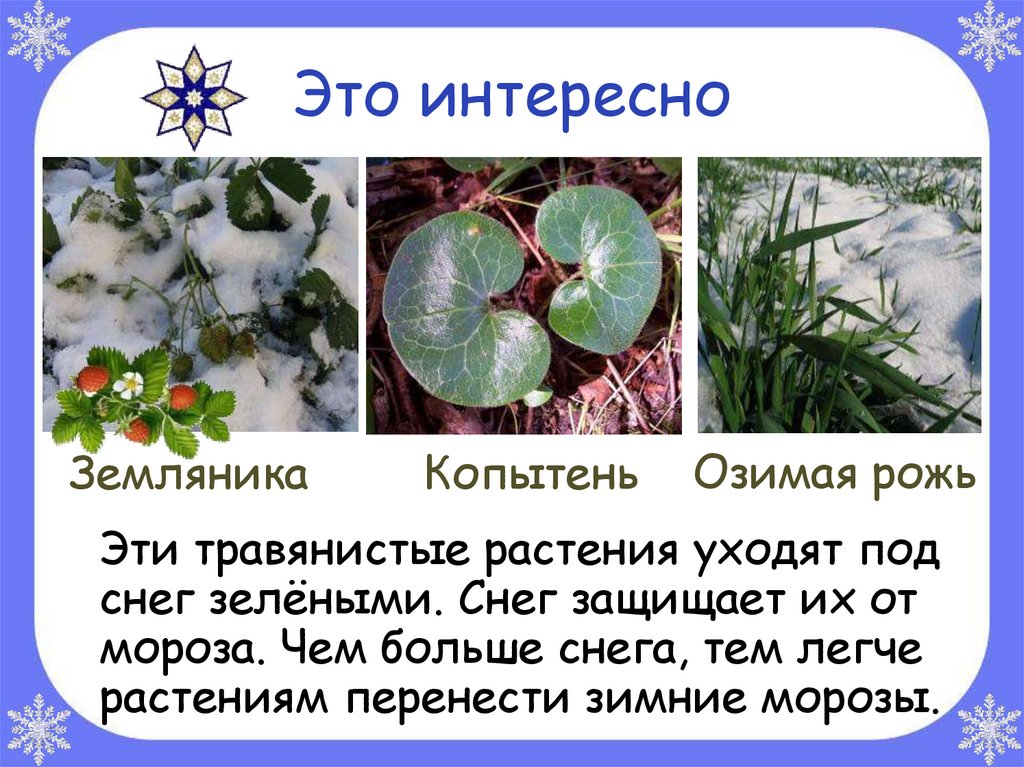 Это интересно

Земляника

Копытень

Озимая рожь

Эти травянистые растения уходят под снег зелёными. Снег защищает их от мороза. Чем больше снега, тем легче растениям перенести зимние морозы.